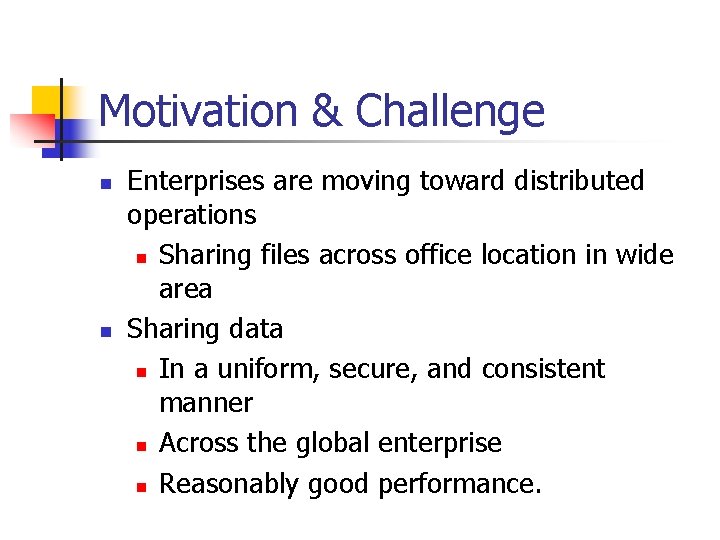 Motivation & Challenge

• Enterprises are moving toward distributed operations
  • Sharing files across office location in wide area
• Sharing data
  • In a uniform, secure, and consistent manner
  • Across the global enterprise
  • Reasonably good performance.